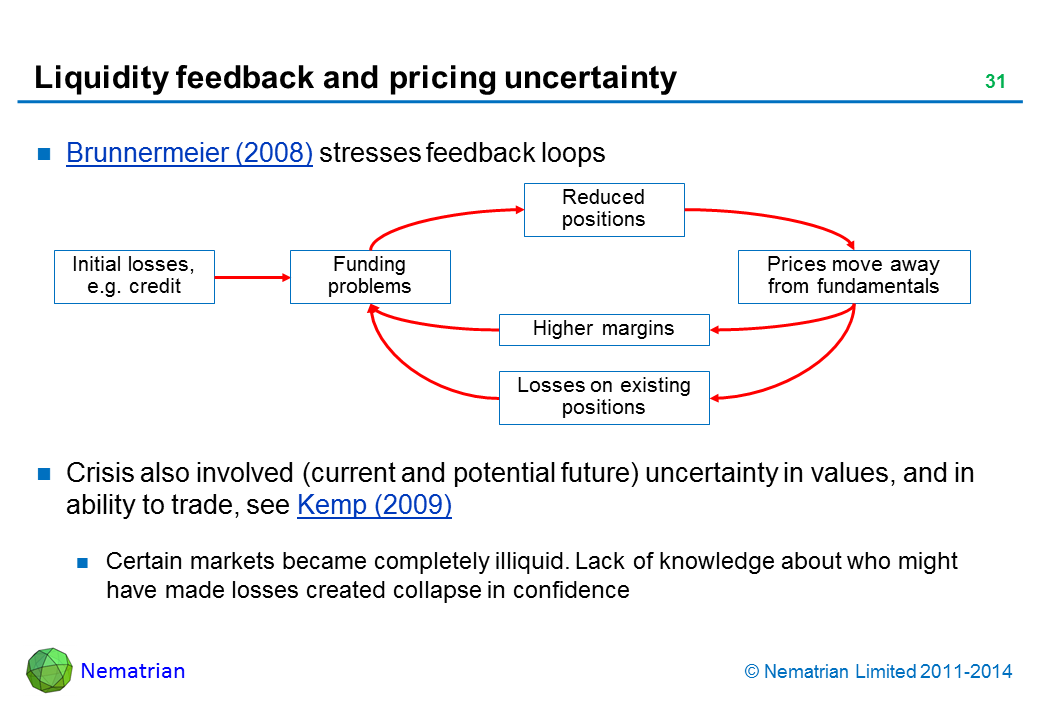 Liquidity feedback and pricing uncertainty

31

Brunnermeier (2008) stresses feedback loops

Initial losses, e.g. credit

Funding problems

Reduced positions

Prices move away from fundamentals

Higher margins

Losses on existing positions

Crisis also involved (current and potential future) uncertainty in values, and in ability to trade, see Kemp (2009)

Certain markets became completely illiquid. Lack of knowledge about who might have made losses created collapse in confidence

Nematrian

© Nematrian Limited 2011-2014